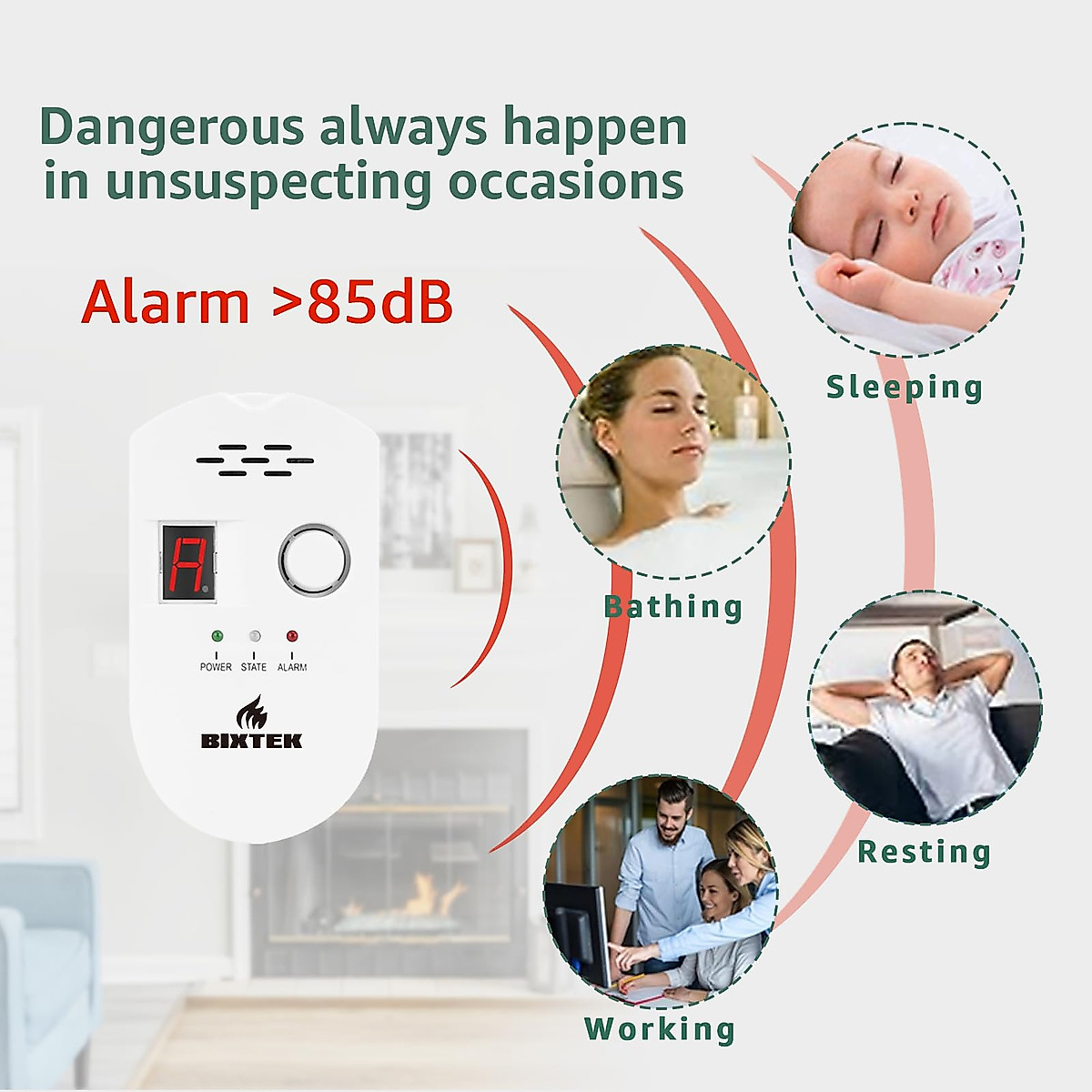 Dangerous always happen in unsuspecting occasions

Alarm >85dB

A

POWER STATE ALARM

BIXTEK

Sleeping

Bathing

Resting

Working